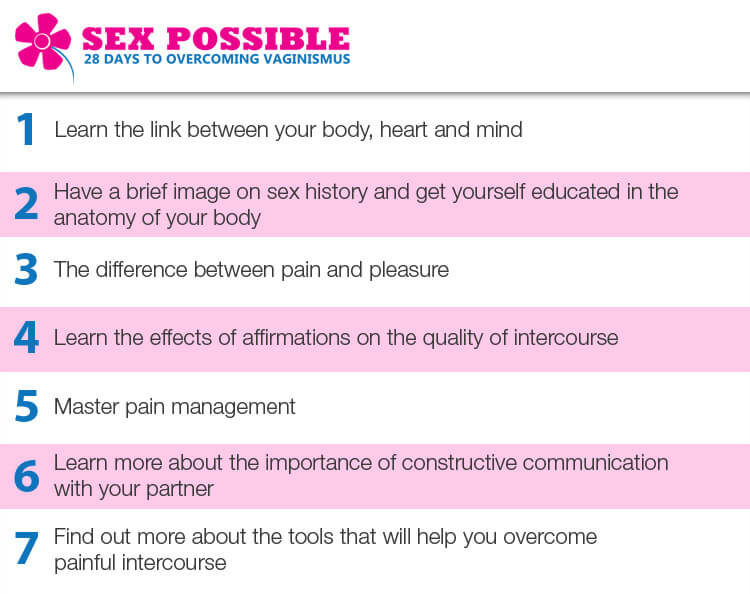 SEX POSSIBLE
28 DAYS TO OVERCOMING VAGINISMUS

1 Learn the link between your body, heart and mind

2 Have a brief image on sex history and get yourself educated in the anatomy of your body

3 The difference between pain and pleasure

4 Learn the effects of affirmations on the quality of intercourse

5 Master pain management

6 Learn more about the importance of constructive communication with your partner

7 Find out more about the tools that will help you overcome painful intercourse